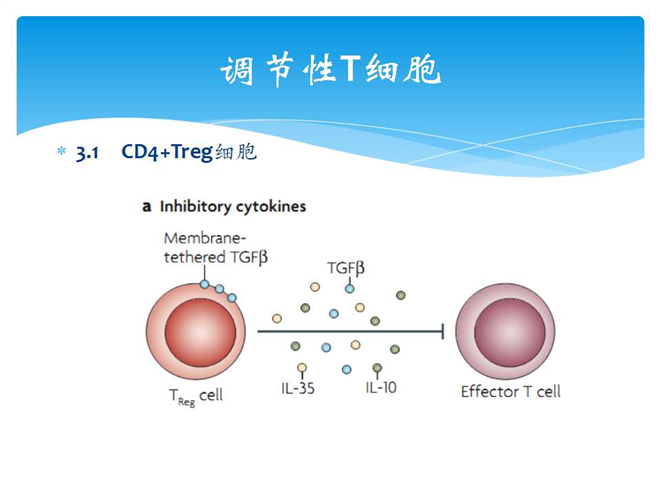 调节性T细胞

* 3.1 CD4+Treg细胞

a Inhibitory cytokines

Membrane-tethered TGFβ

TGFβ

$T_{Reg}$ cell

IL-35

IL-10

Effector T cell